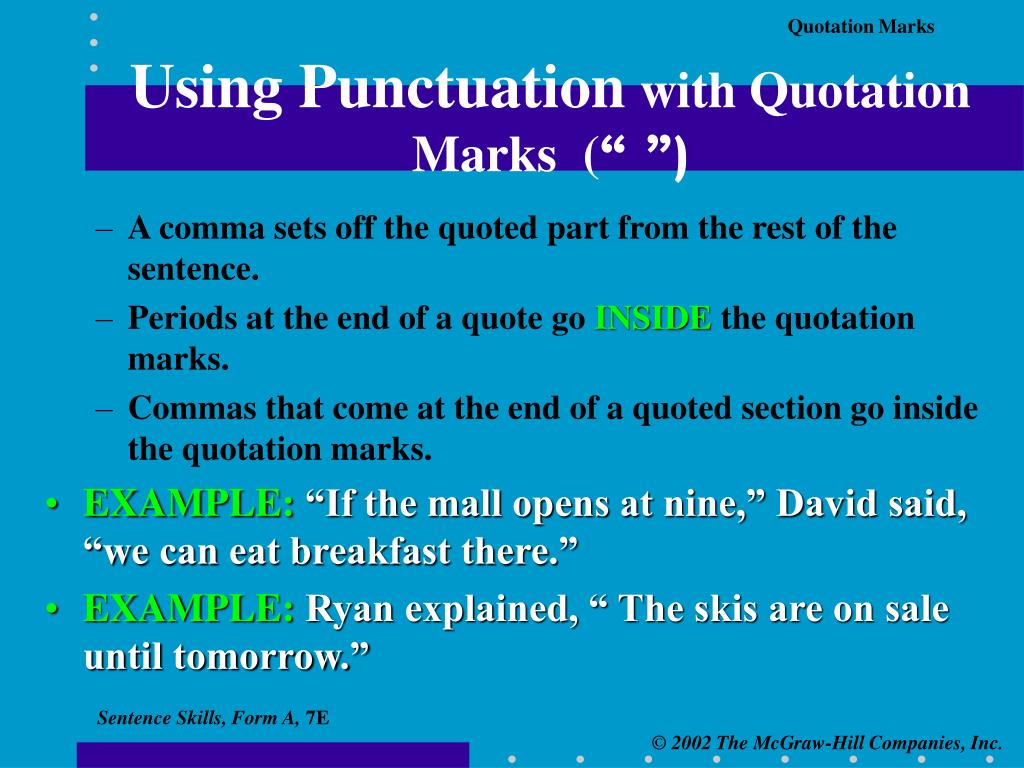 Quotation Marks

Using Punctuation with Quotation Marks (“ ”)

– A comma sets off the quoted part from the rest of the sentence.
– Periods at the end of a quote go INSIDE the quotation marks.
– Commas that come at the end of a quoted section go inside the quotation marks.

• EXAMPLE: “If the mall opens at nine,” David said, “we can eat breakfast there.”
• EXAMPLE: Ryan explained, “ The skis are on sale until tomorrow.”

Sentence Skills, Form A, 7E

© 2002 The McGraw-Hill Companies, Inc.